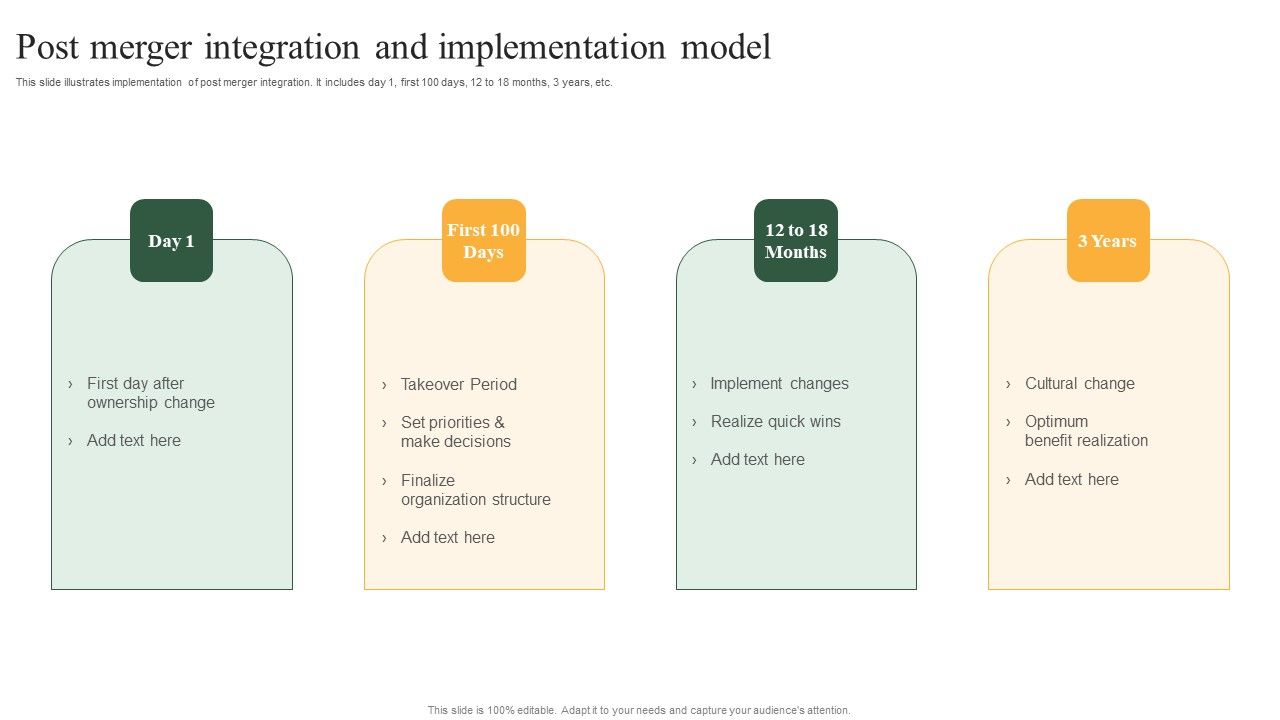 Post merger integration and implementation model

This slide illustrates implementation of post merger integration. It includes day 1, first 100 days, 12 to 18 months, 3 years, etc.

Day 1

› First day after ownership change

› Add text here

First 100 Days

› Takeover Period

› Set priorities & make decisions

› Finalize organization structure

› Add text here

12 to 18 Months

› Implement changes

› Realize quick wins

› Add text here

3 Years

› Cultural change

› Optimum benefit realization

› Add text here

This slide is 100% editable. Adapt it to your needs and capture your audience's attention.